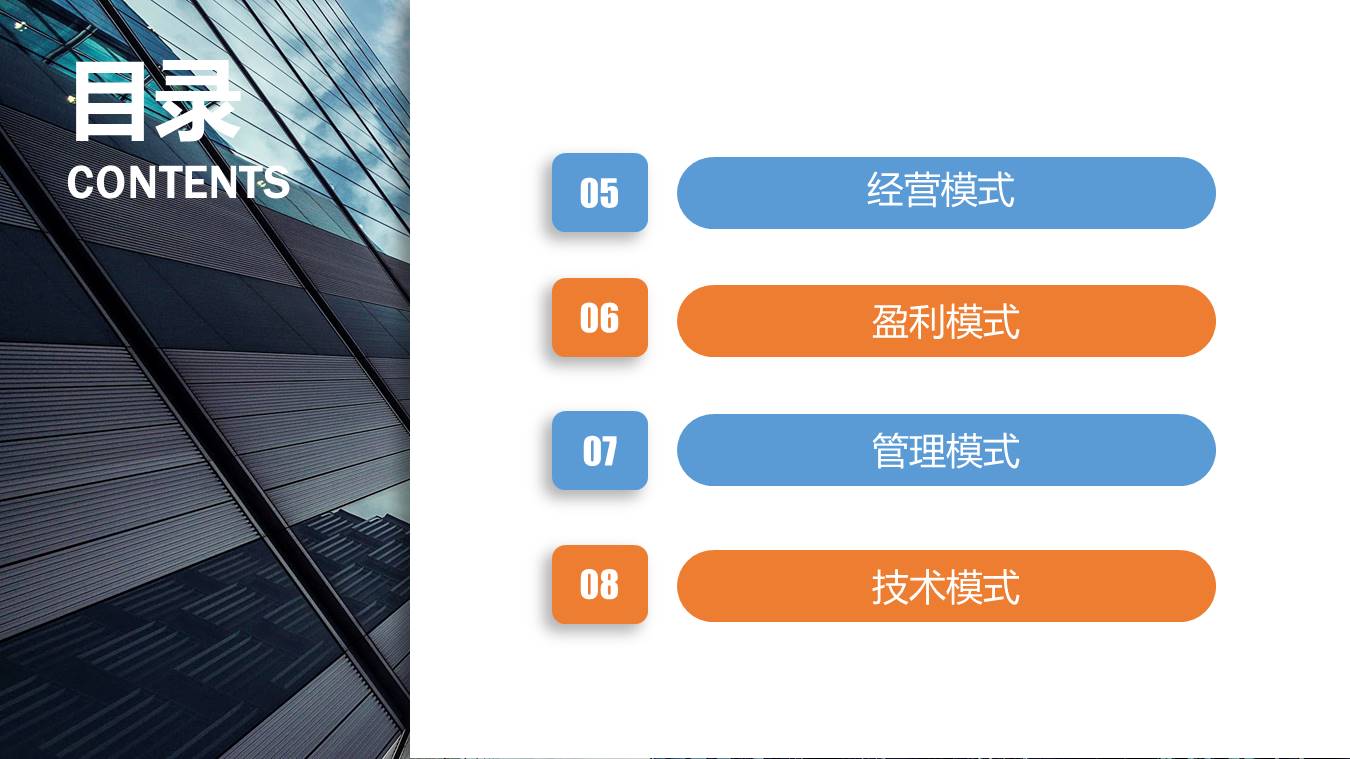 目录
CONTENTS

05
经营模式

06
盈利模式

07
管理模式

08
技术模式